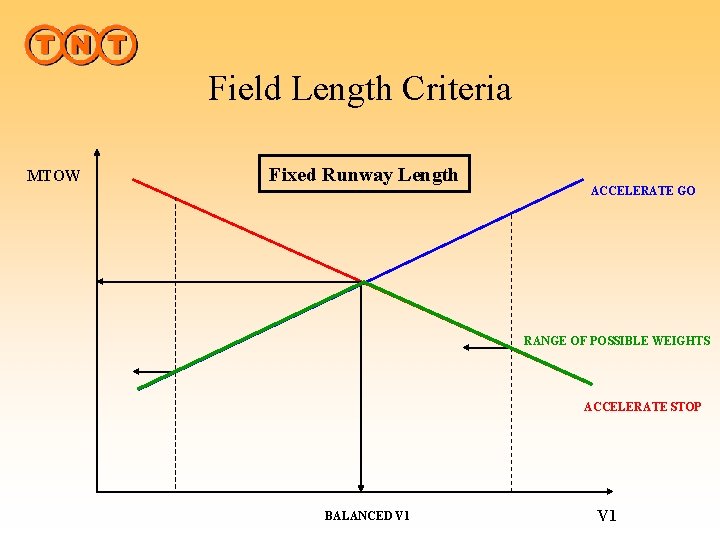 TNT

Field Length Criteria

MTOW

Fixed Runway Length

ACCELERATE GO

RANGE OF POSSIBLE WEIGHTS

ACCELERATE STOP

BALANCED V1

V1